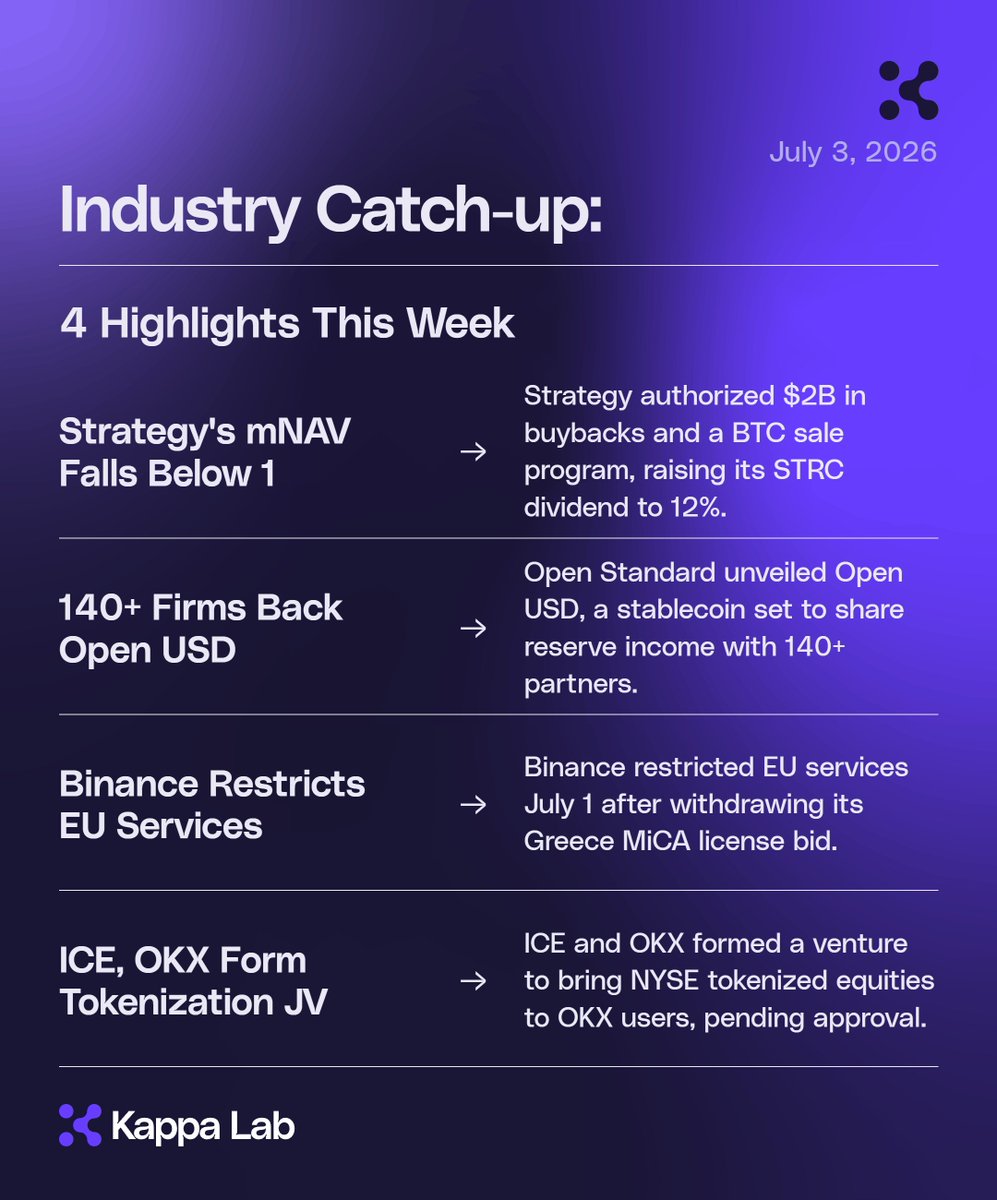 July 3, 2026

Industry Catch-up:

4 Highlights This Week

Strategy's mNAV Falls Below 1

→

Strategy authorized $2B in buybacks and a BTC sale program, raising its STRC dividend to 12%.

140+ Firms Back Open USD

→

Open Standard unveiled Open USD, a stablecoin set to share reserve income with 140+ partners.

Binance Restricts EU Services

→

Binance restricted EU services July 1 after withdrawing its Greece MiCA license bid.

ICE, OKX Form Tokenization JV

→

ICE and OKX formed a venture to bring NYSE tokenized equities to OKX users, pending approval.

Kappa Lab